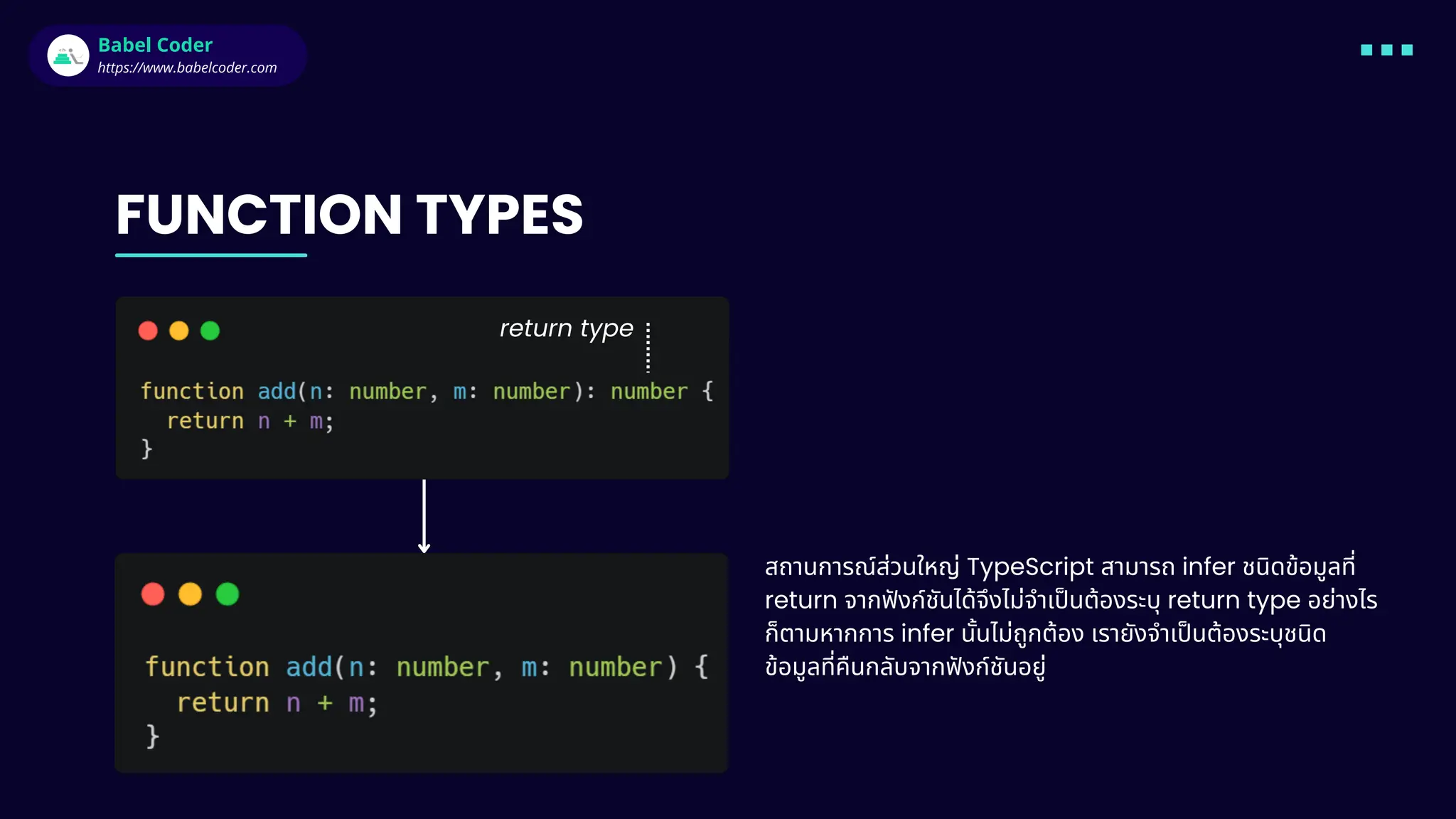 Babel Coder
https://www.babelcoder.com

FUNCTION TYPES

return type

function add(n: number, m: number): number {
  return n + m;
}

function add(n: number, m: number) {
  return n + m;
}

สถานการณ์ส่วนใหญ่ TypeScript สามารถ infer ชนิดข้อมูลที่ return จากฟังก์ชันได้จึงไม่จำเป็นต้องระบุ return type อย่างไรก็ตามหากการ infer นั้นไม่ถูกต้อง เรายังจำเป็นต้องระบุชนิดข้อมูลที่คืนกลับจากฟังก์ชันอยู่